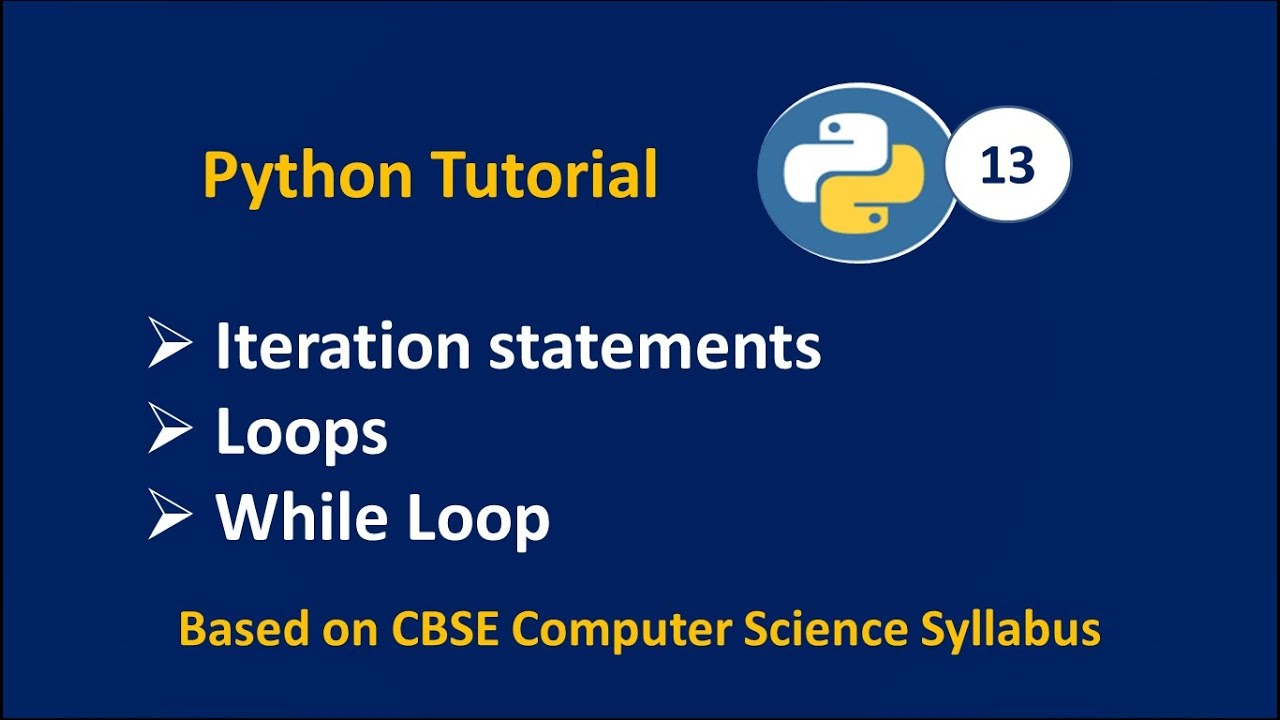 Python Tutorial

13

➢ Iteration statements
➢ Loops
➢ While Loop

Based on CBSE Computer Science Syllabus